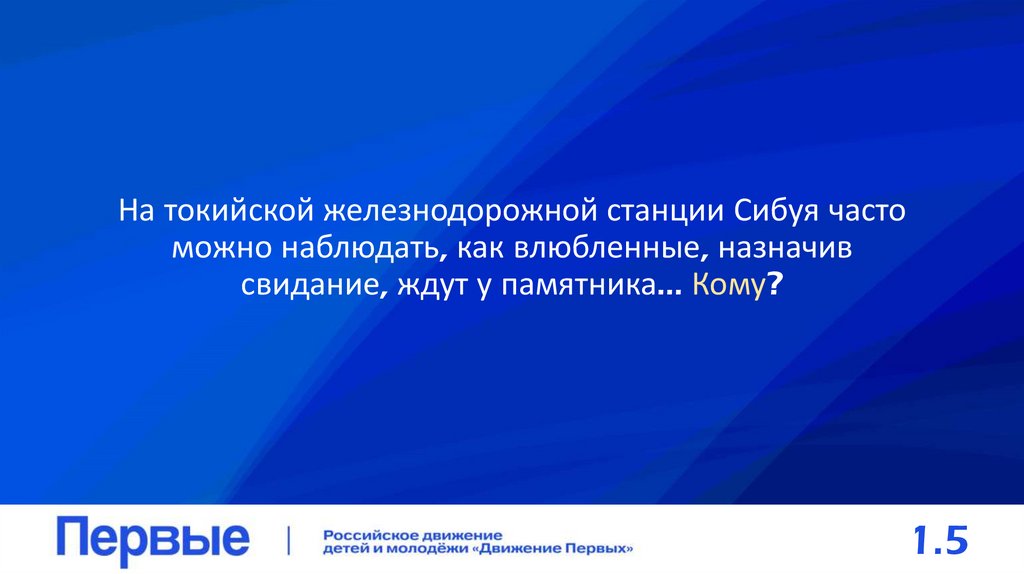 На токийской железнодорожной станции Сибуя часто можно наблюдать, как влюбленные, назначив свидание, ждут у памятника… Кому?

Первые

Российское движение детей и молодёжи «Движение Первых»

1.5